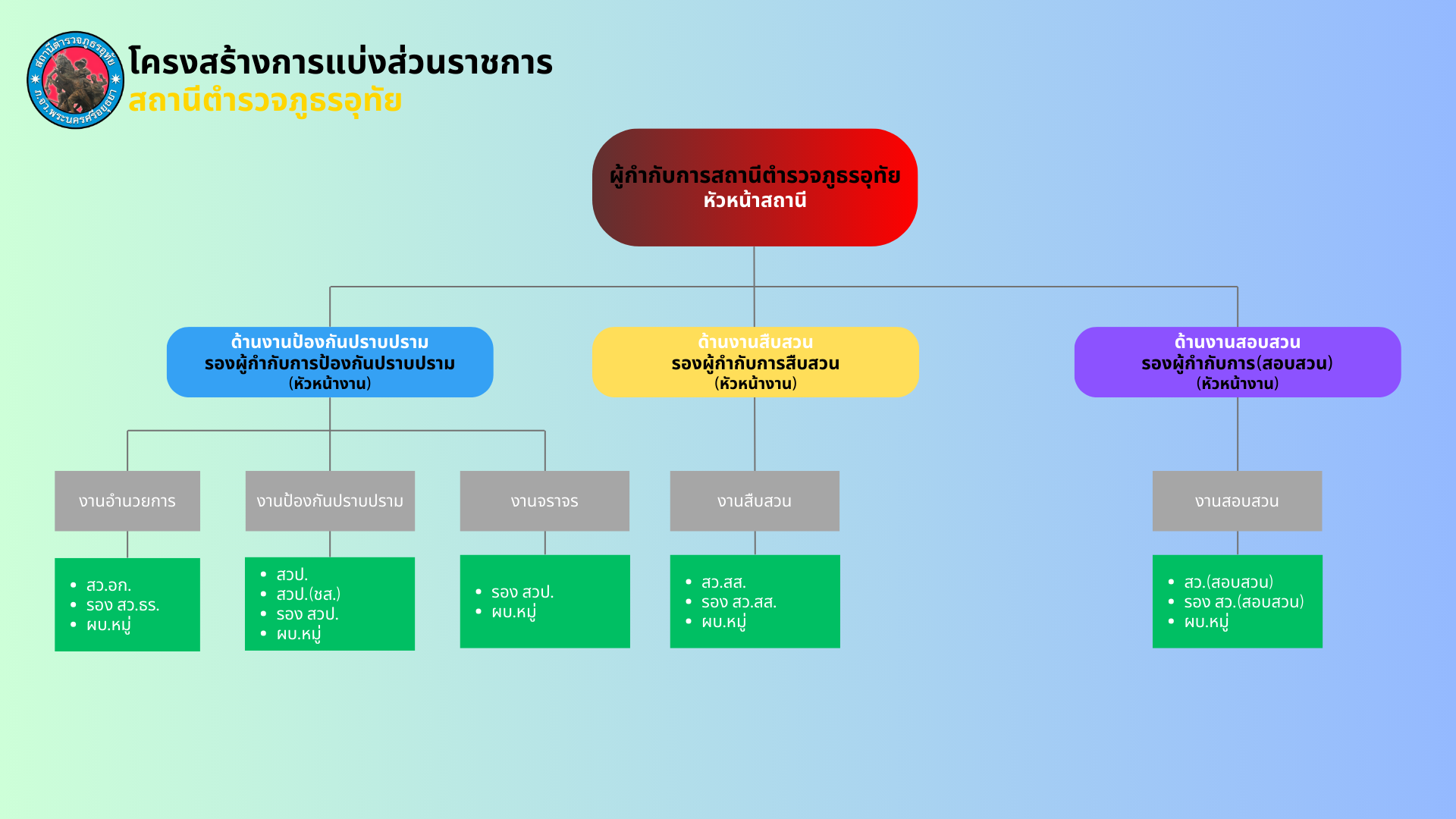 สถานีตำรวจภูธรอุทัย
ภ.จว.พระนครศรีอยุธยา

โครงสร้างการแบ่งส่วนราชการ
สถานีตำรวจภูธรอุทัย

ผู้กำกับการสถานีตำรวจภูธรอุทัย
หัวหน้าสถานี

ด้านงานป้องกันปราบปราม
รองผู้กำกับการป้องกันปราบปราม
(หัวหน้างาน)

ด้านงานสืบสวน
รองผู้กำกับการสืบสวน
(หัวหน้างาน)

ด้านงานสอบสวน
รองผู้กำกับการ(สอบสวน)
(หัวหน้างาน)

งานอำนวยการ

- สว.อก.
- รอง สว.ธร.
- ผบ.หมู่

งานป้องกันปราบปราม

- สวป.
- สวป.(ชส.)
- รอง สวป.
- ผบ.หมู่

งานจราจร

- รอง สวป.
- ผบ.หมู่

งานสืบสวน

- สว.สส.
- รอง สว.สส.
- ผบ.หมู่

งานสอบสวน

- สว.(สอบสวน)
- รอง สว.(สอบสวน)
- ผบ.หมู่